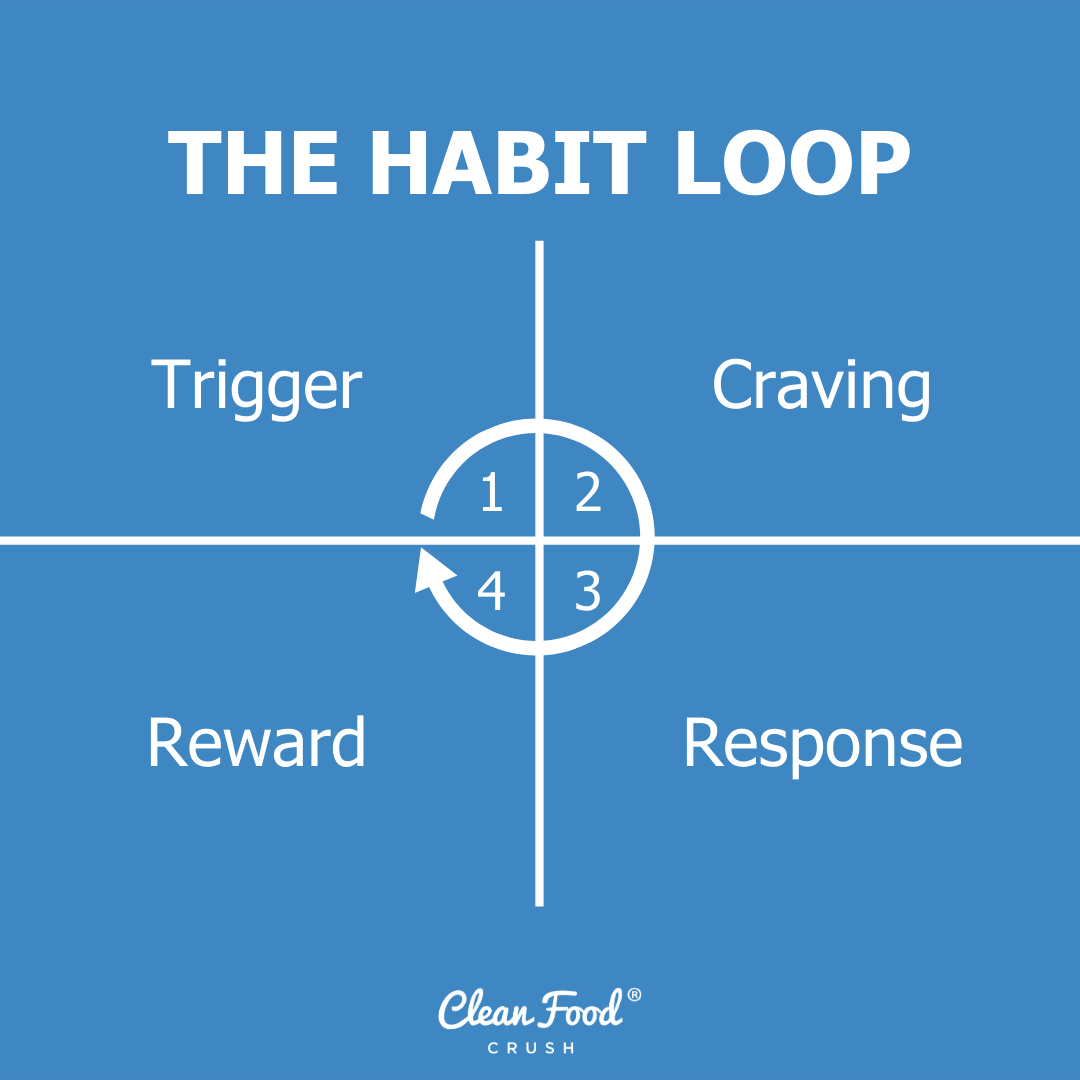 THE HABIT LOOP

Trigger

Craving

1 2
4 3

Reward

Response

Clean Food®
CRUSH